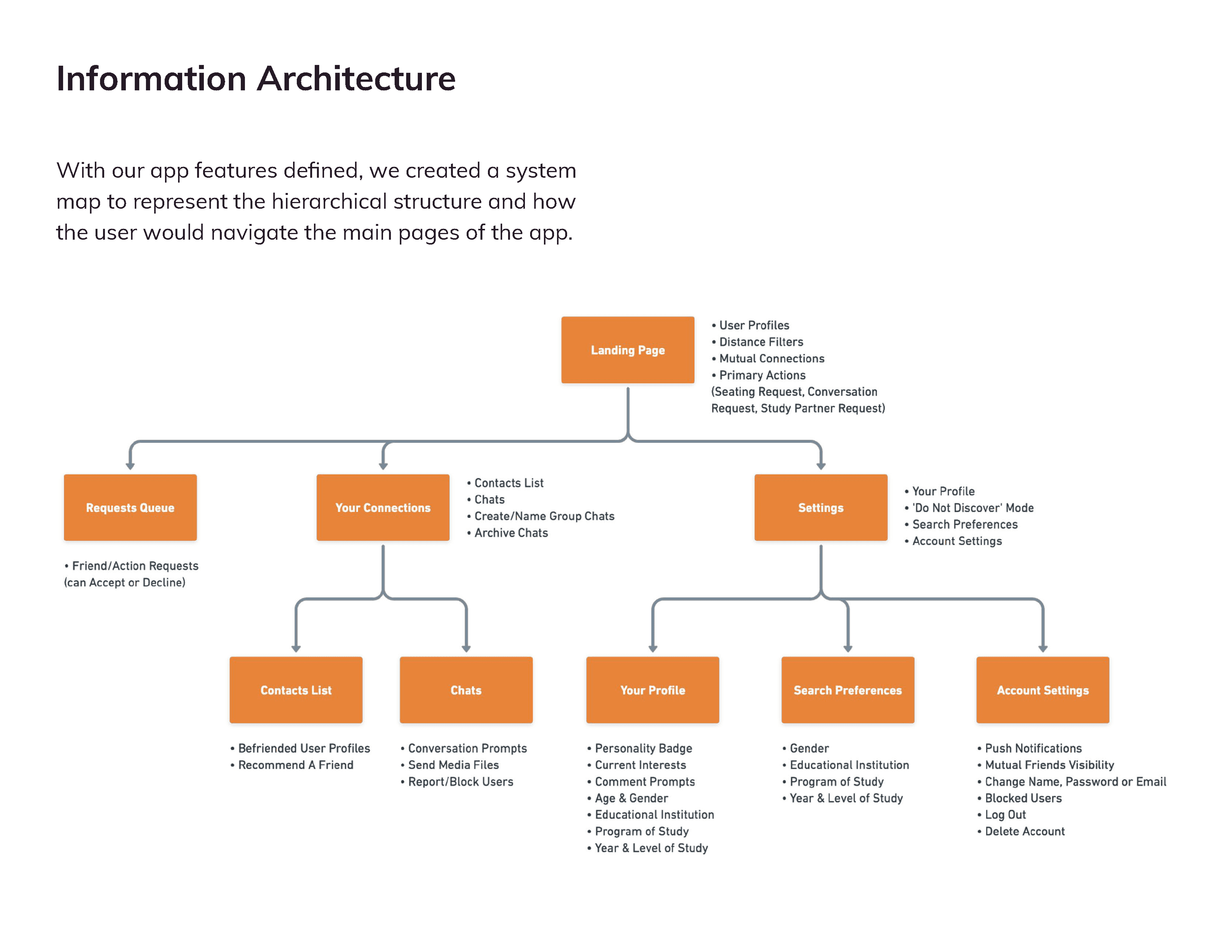 Information Architecture

With our app features defined, we created a system map to represent the hierarchical structure and how the user would navigate the main pages of the app.

Landing Page

• User Profiles
• Distance Filters
• Mutual Connections
• Primary Actions
(Seating Request, Conversation Request, Study Partner Request)

Requests Queue

• Friend/Action Requests
(can Accept or Decline)

Your Connections

• Contacts List
• Chats
• Create/Name Group Chats
• Archive Chats

Settings

• Your Profile
• 'Do Not Discover' Mode
• Search Preferences
• Account Settings

Contacts List

• Befriended User Profiles
• Recommend A Friend

Chats

• Conversation Prompts
• Send Media Files
• Report/Block Users

Your Profile

• Personality Badge
• Current Interests
• Comment Prompts
• Age & Gender
• Educational Institution
• Program of Study
• Year & Level of Study

Search Preferences

• Gender
• Educational Institution
• Program of Study
• Year & Level of Study

Account Settings

• Push Notifications
• Mutual Friends Visibility
• Change Name, Password or Email
• Blocked Users
• Log Out
• Delete Account